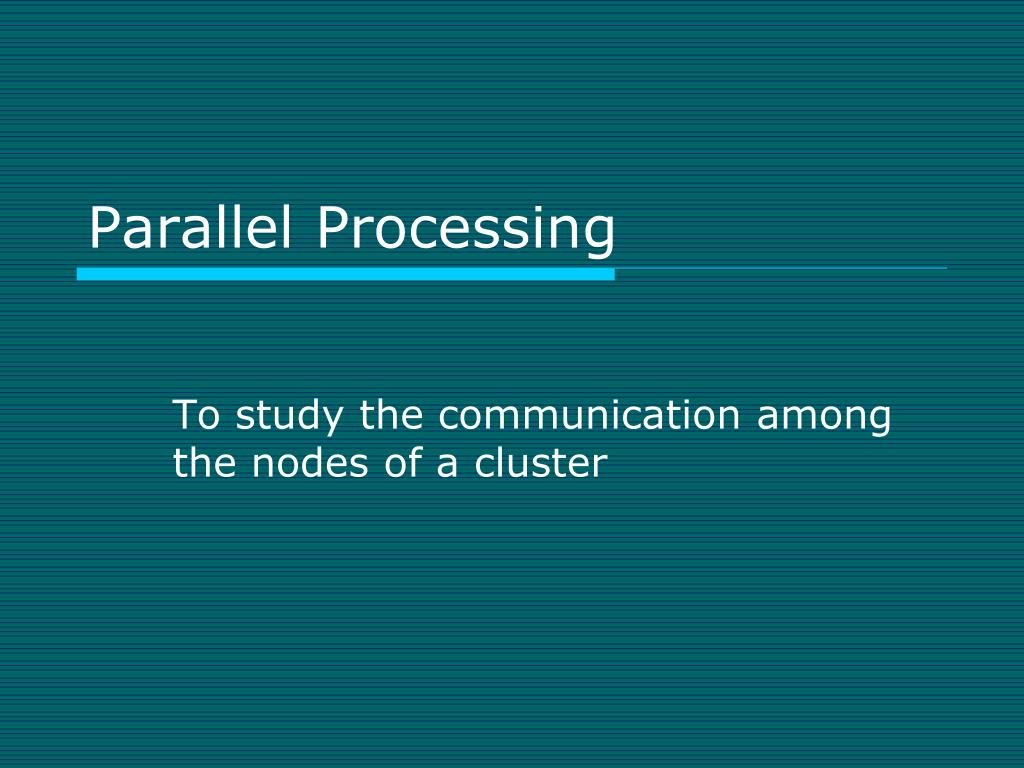 Parallel Processing

To study the communication among the nodes of a cluster